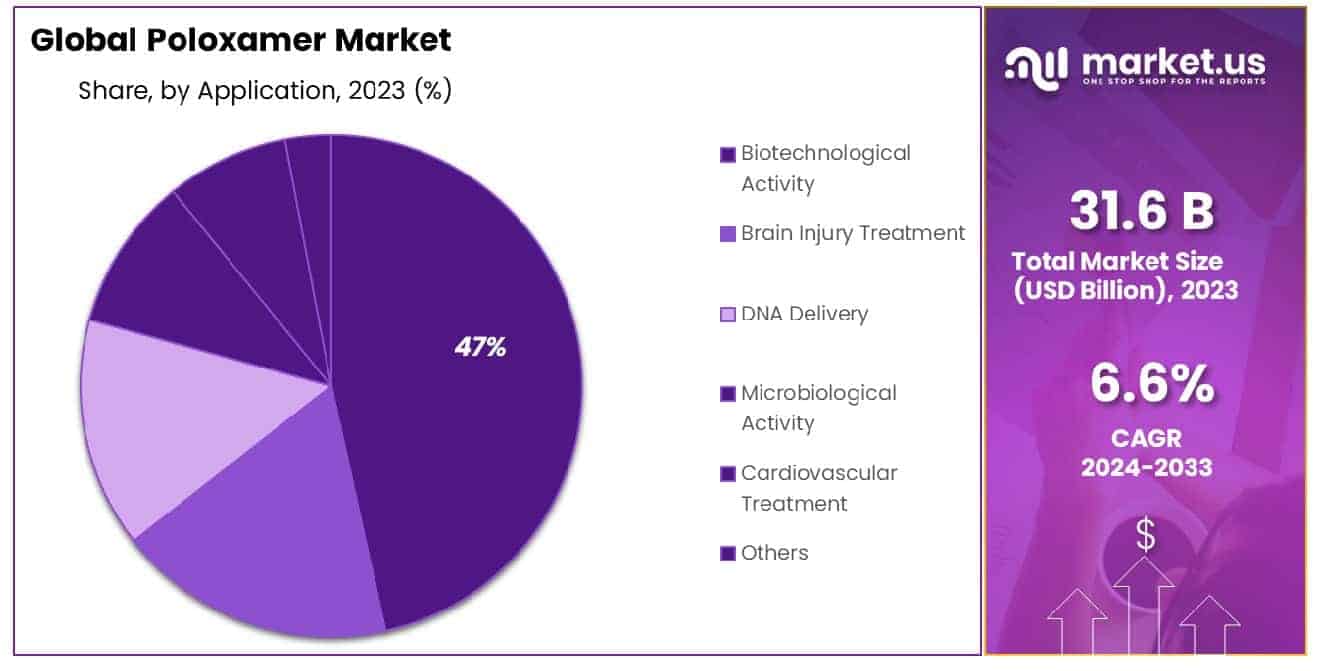 Global Poloxamer Market

Share, by Application, 2023 (%)

47%

Biotechnological Activity

Brain Injury Treatment

DNA Delivery

Microbiological Activity

Cardiovascular Treatment

Others

market.us
ONE STOP SHOP FOR THE REPORTS

31.6 B
Total Market Size (USD Billion), 2023

6.6%
CAGR 2024-2033

$